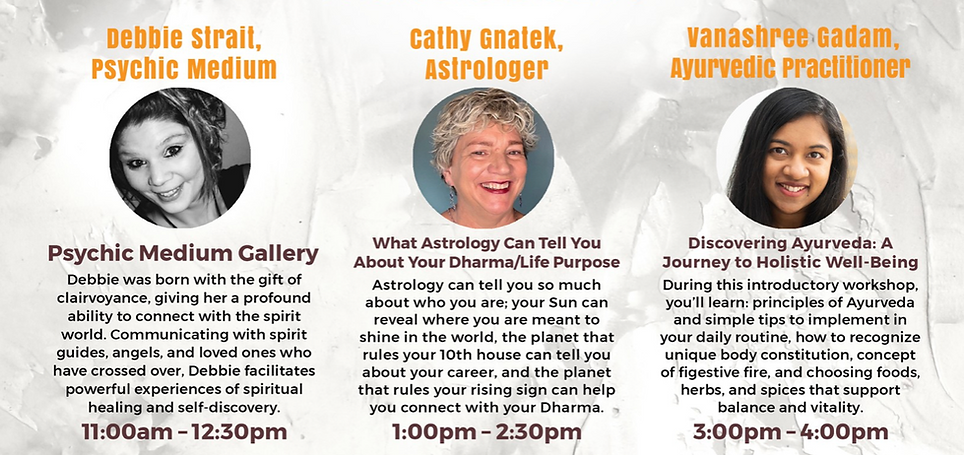 Debbie Strait, Psychic Medium

Psychic Medium Gallery

Debbie was born with the gift of clairvoyance, giving her a profound ability to connect with the spirit world. Communicating with spirit guides, angels, and loved ones who have crossed over, Debbie facilitates powerful experiences of spiritual healing and self-discovery.

11:00am – 12:30pm

Cathy Gnatek, Astrologer

What Astrology Can Tell You About Your Dharma/Life Purpose

Astrology can tell you so much about who you are; your Sun can reveal where you are meant to shine in the world, the planet that rules your 10th house can tell you about your career, and the planet that rules your rising sign can help you connect with your Dharma.

1:00pm – 2:30pm

Vanashree Gadam, Ayurvedic Practitioner

Discovering Ayurveda: A Journey to Holistic Well-Being

During this introductory workshop, you'll learn: principles of Ayurveda and simple tips to implement in your daily routine, how to recognize unique body constitution, concept of figestive fire, and choosing foods, herbs, and spices that support balance and vitality.

3:00pm – 4:00pm